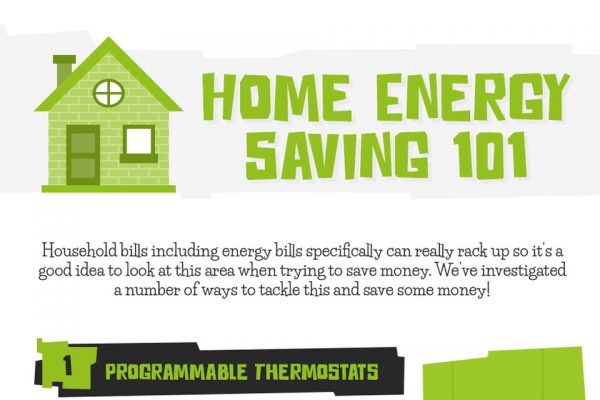 HOME ENERGY SAVING 101

Household bills including energy bills specifically can really rack up so it's a good idea to look at this area when trying to save money. We've investigated a number of ways to tackle this and save some money!

1 PROGRAMMABLE THERMOSTATS